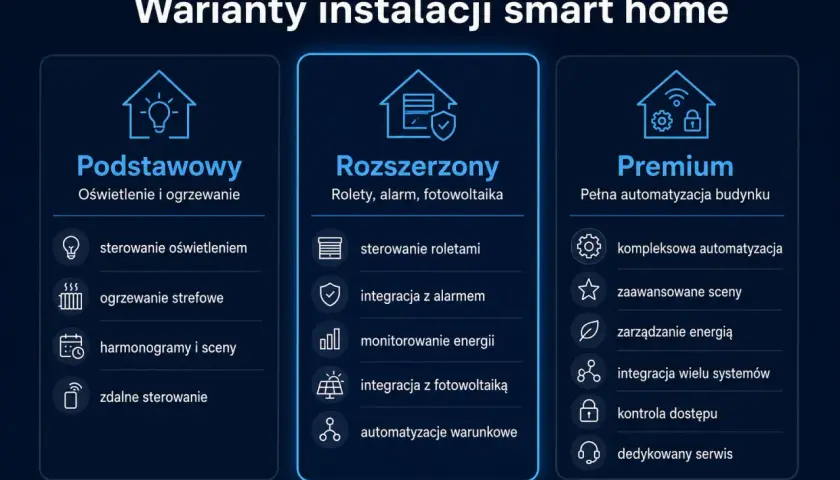 Warianty instalacji smart home

Podstawowy
Oświetlenie i ogrzewanie

sterowanie oświetleniem
ogrzewanie strefowe
harmonogramy i sceny
zdalne sterowanie

Rozszerzony
Rolety, alarm, fotowoltaika

sterowanie roletami
integracja z alarmem
monitorowanie energii
integracja z fotowoltaiką
automatyzacje warunkowe

Premium
Pełna automatyzacja budynku

kompleksowa automatyzacja
zaawansowane sceny
zarządzanie energią
integracja wielu systemów
kontrola dostępu
dedykowany serwis